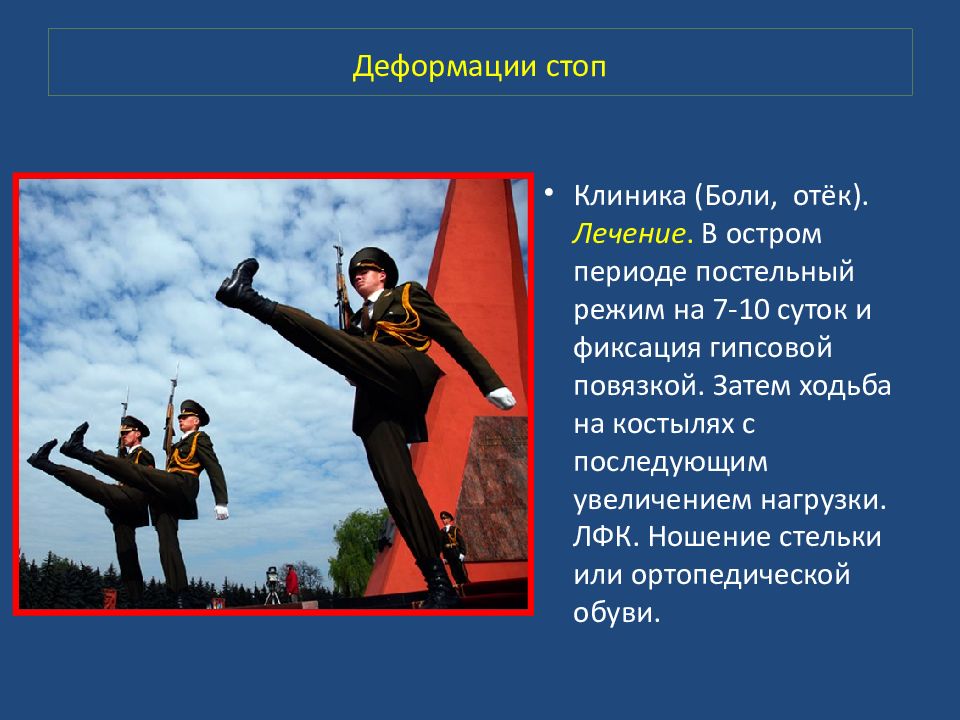 Деформации стоп

• Клиника (Боли, отёк). Лечение. В остром периоде постельный режим на 7-10 суток и фиксация гипсовой повязкой. Затем ходьба на костылях с последующим увеличением нагрузки. ЛФК. Ношение стельки или ортопедической обуви.